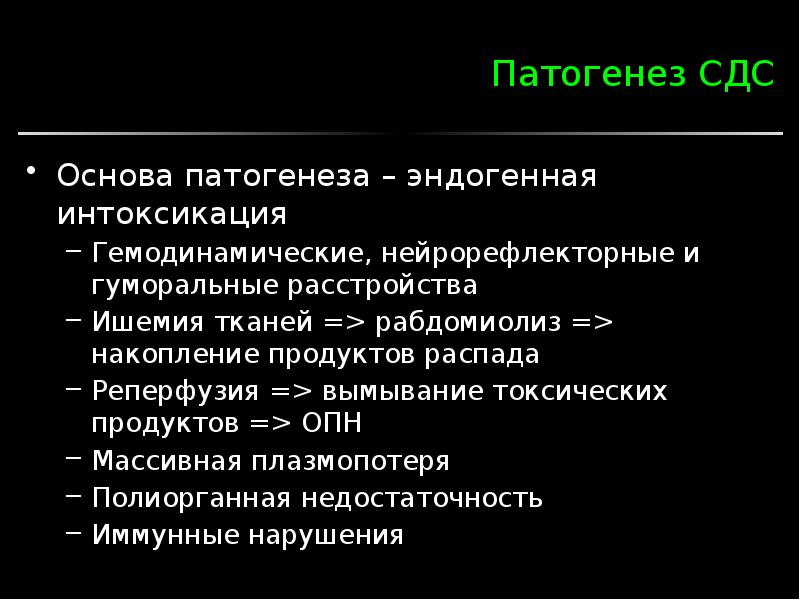 Патогенез СДС

• Основа патогенеза – эндогенная интоксикация
  – Гемодинамические, нейрорефлекторные и гуморальные расстройства
  – Ишемия тканей => рабдомиолиз => накопление продуктов распада
  – Реперфузия => вымывание токсических продуктов => ОПН
  – Массивная плазмопотеря
  – Полиорганная недостаточность
  – Иммунные нарушения